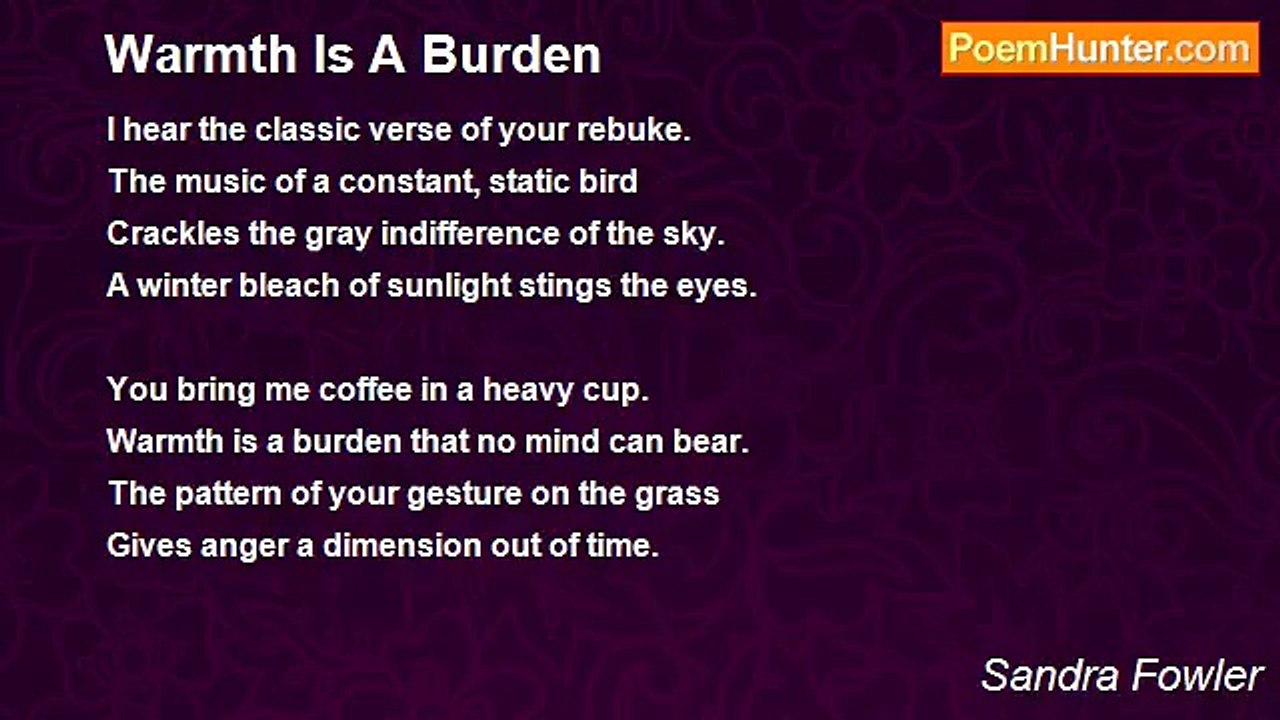 Warmth Is A Burden

PoemHunter.com

I hear the classic verse of your rebuke.
The music of a constant, static bird
Crackles the gray indifference of the sky.
A winter bleach of sunlight stings the eyes.

You bring me coffee in a heavy cup.
Warmth is a burden that no mind can bear.
The pattern of your gesture on the grass
Gives anger a dimension out of time.

Sandra Fowler